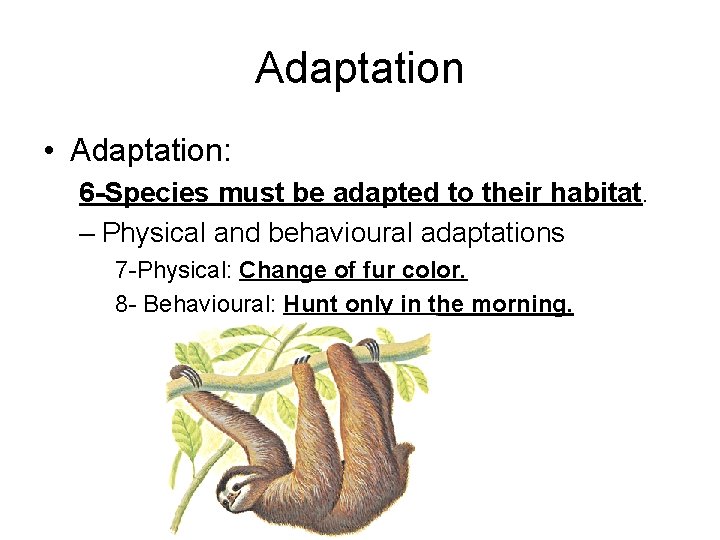 Adaptation

• Adaptation:

6-Species must be adapted to their habitat.

– Physical and behavioural adaptations

7-Physical: Change of fur color.

8- Behavioural: Hunt only in the morning.